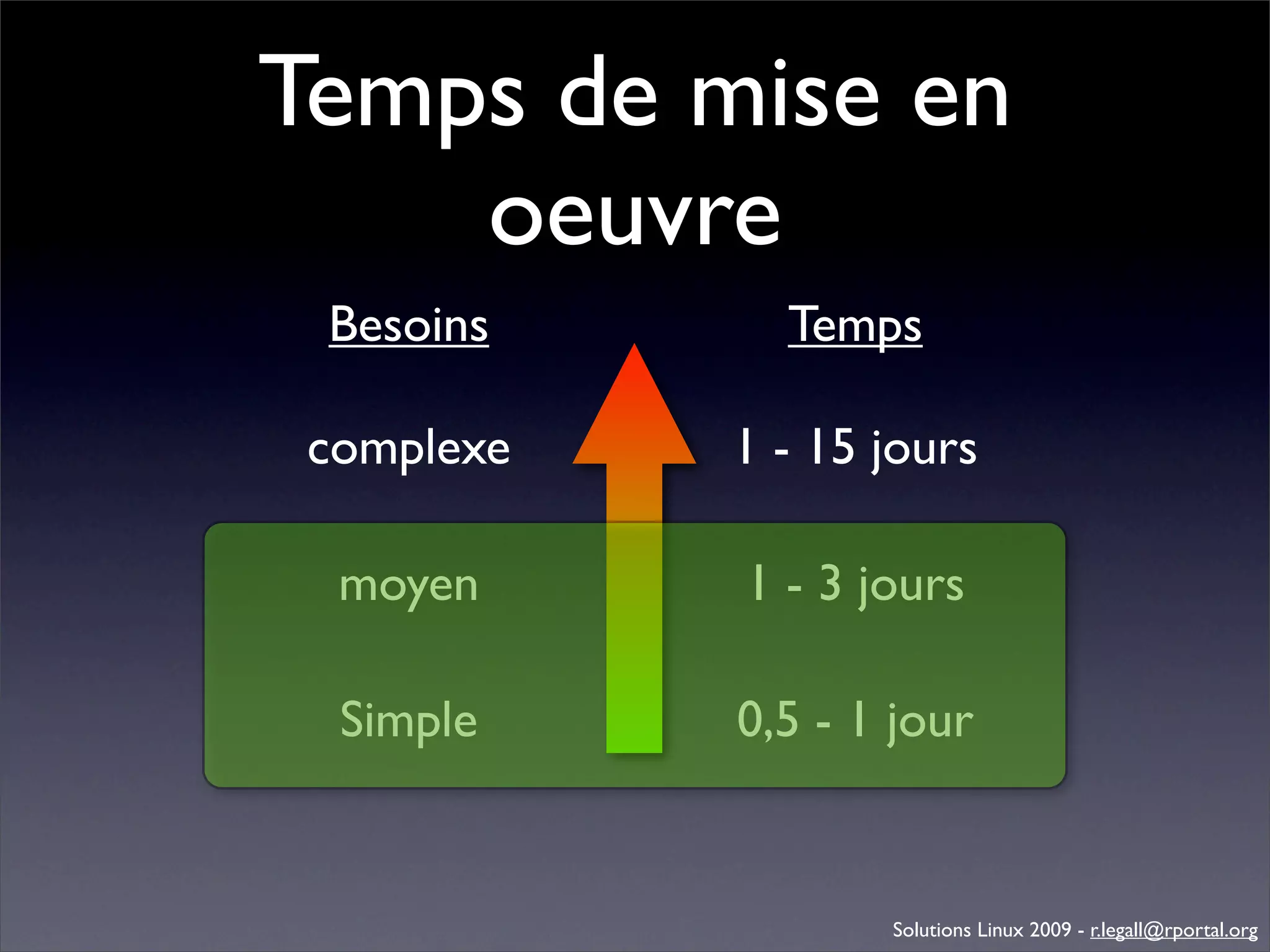 Temps de mise en oeuvre

| Besoins | Temps |
|---|---|
| complexe | 1 - 15 jours |
| moyen | 1 - 3 jours |
| Simple | 0,5 - 1 jour |

Solutions Linux 2009 - r.legall@rportal.org